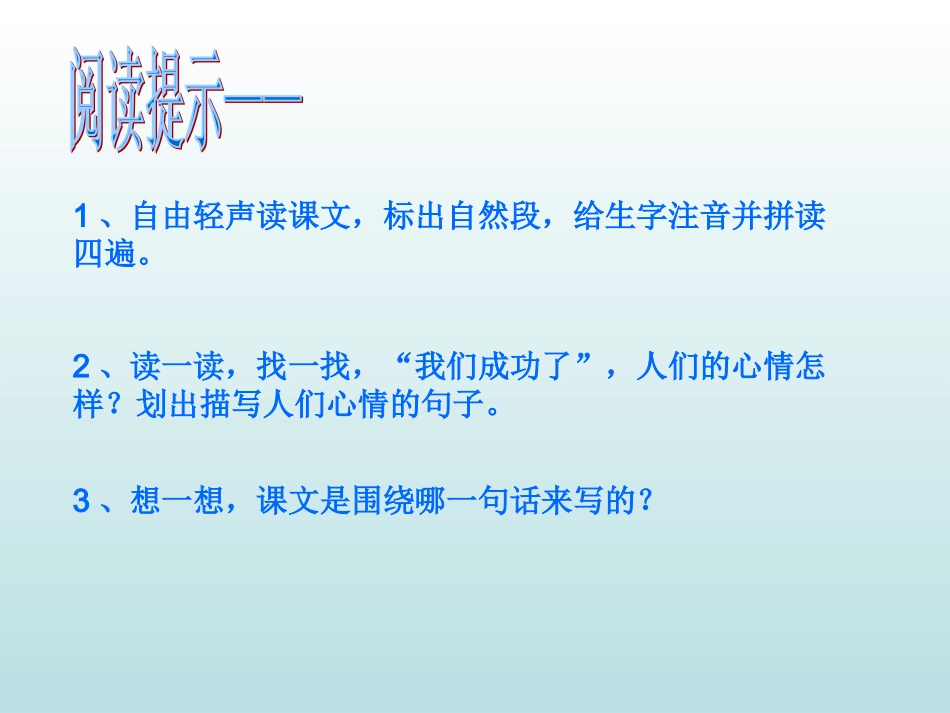 阅读提示——

1、自由轻声读课文，标出自然段，给生字注音并拼读四遍。

2、读一读，找一找，“我们成功了”，人们的心情怎样？划出描写人们心情的句子。

3、想一想，课文是围绕哪一句话来写的？